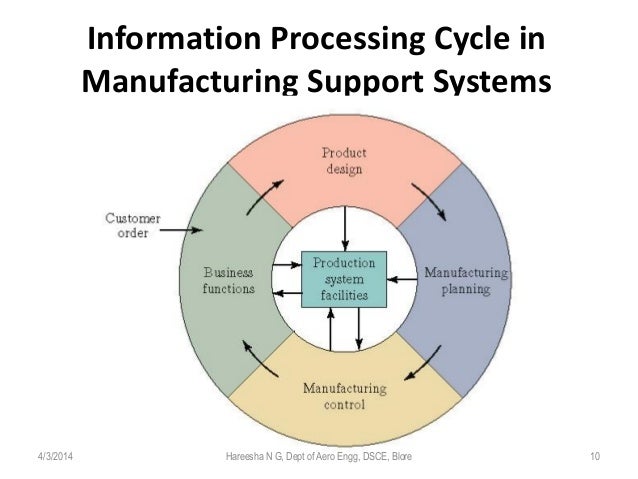 Information Processing Cycle in Manufacturing Support Systems

Product design

Customer order

Business functions

Production system facilities

Manufacturing planning

Manufacturing control

4/3/2014

Hareesha N G, Dept of Aero Engg, DSCE, Blore

10